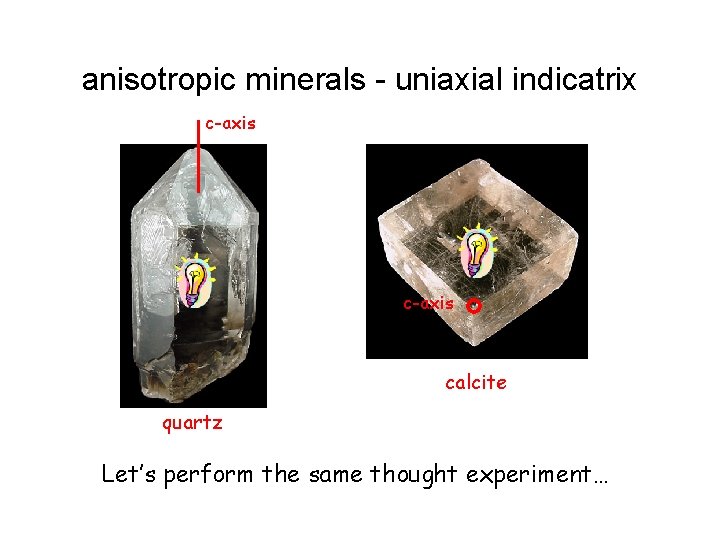 anisotropic minerals - uniaxial indicatrix

c-axis

c-axis

calcite

quartz

Let's perform the same thought experiment…